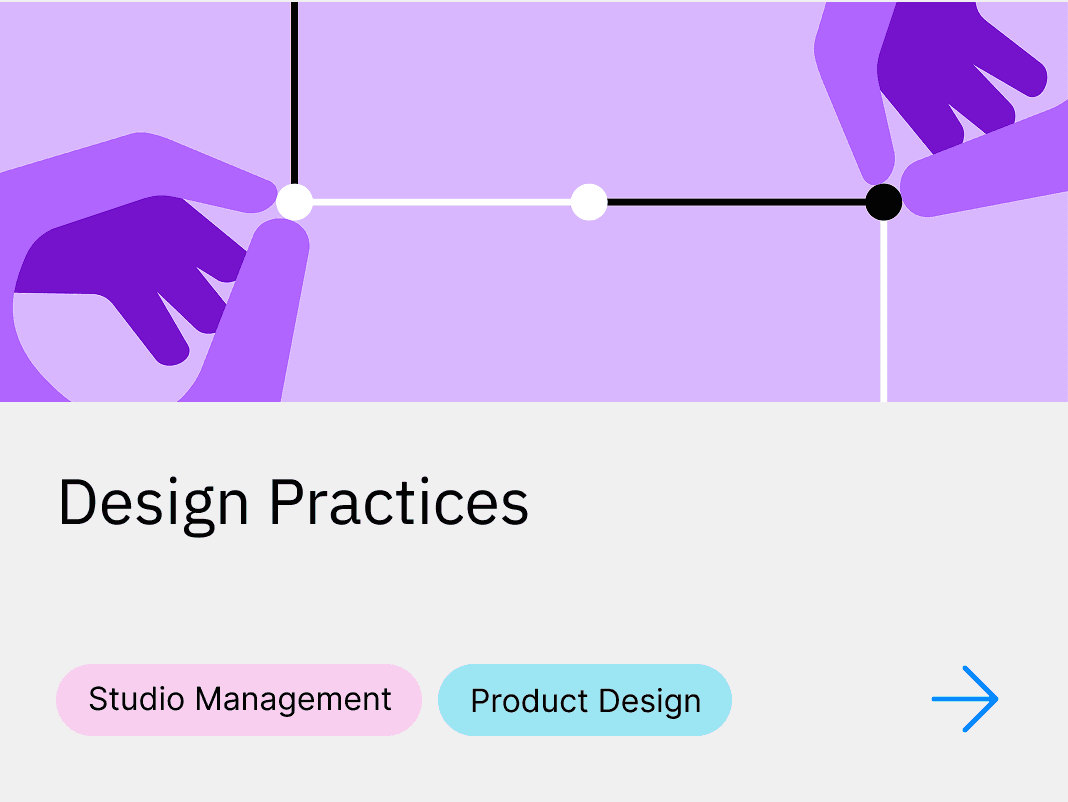 Design Practices

Studio Management
Product Design